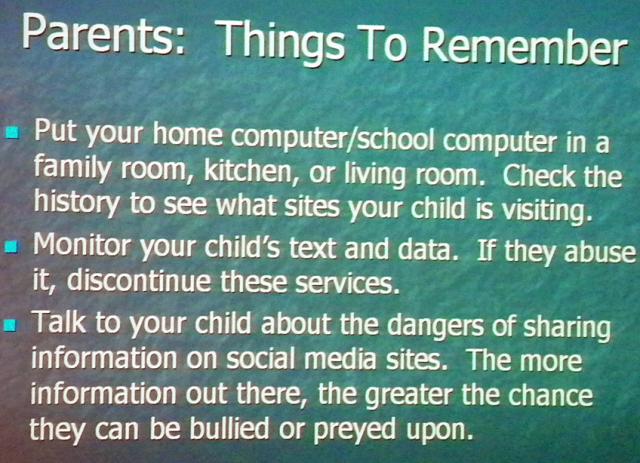 Parents: Things To Remember

- Put your home computer/school computer in a family room, kitchen, or living room. Check the history to see what sites your child is visiting.
- Monitor your child's text and data. If they abuse it, discontinue these services.
- Talk to your child about the dangers of sharing information on social media sites. The more information out there, the greater the chance they can be bullied or preyed upon.